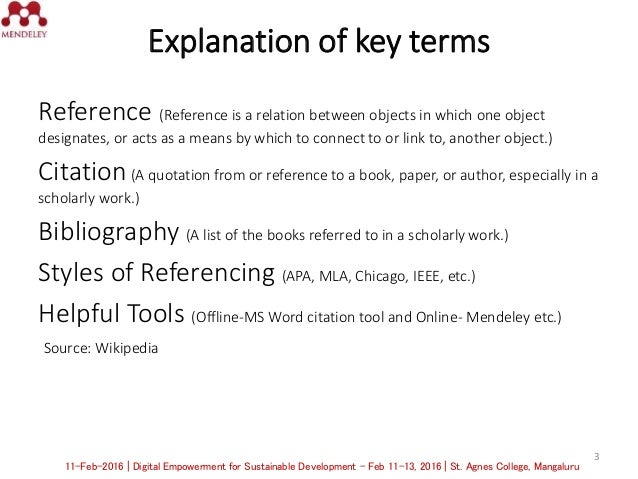 MENDELEY

Explanation of key terms

Reference (Reference is a relation between objects in which one object designates, or acts as a means by which to connect to or link to, another object.)

Citation (A quotation from or reference to a book, paper, or author, especially in a scholarly work.)

Bibliography (A list of the books referred to in a scholarly work.)

Styles of Referencing (APA, MLA, Chicago, IEEE, etc.)

Helpful Tools (Offline-MS Word citation tool and Online- Mendeley etc.)

Source: Wikipedia

3

11-Feb-2016 | Digital Empowerment for Sustainable Development – Feb 11-13, 2016 | St. Agnes College, Mangaluru